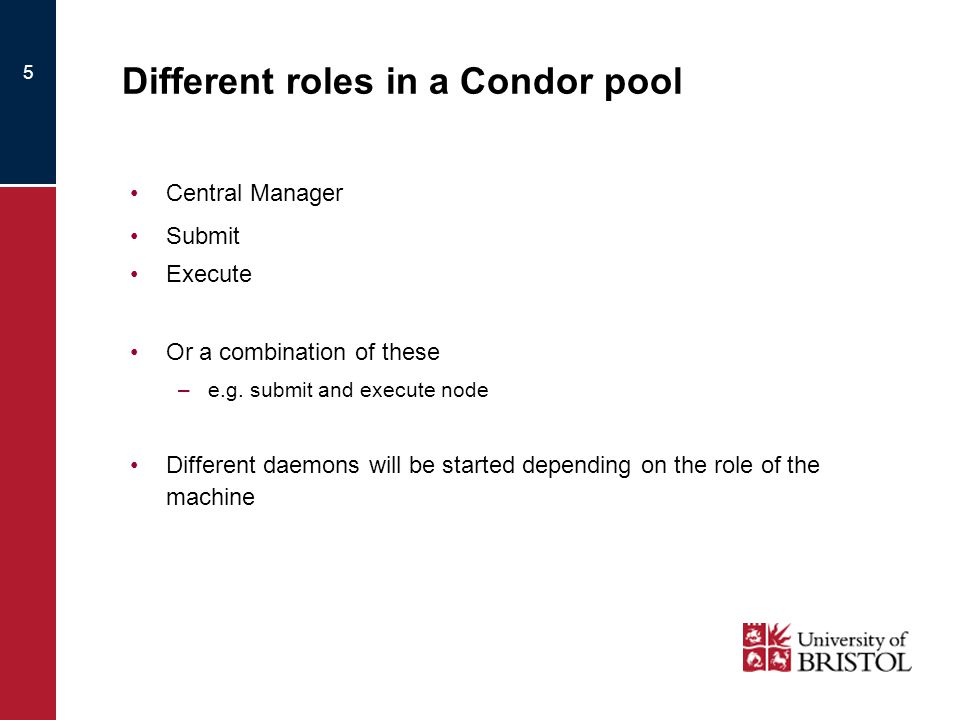 5

Different roles in a Condor pool

• Central Manager
• Submit
• Execute

• Or a combination of these
  – e.g. submit and execute node

• Different daemons will be started depending on the role of the machine

University of BRISTOL